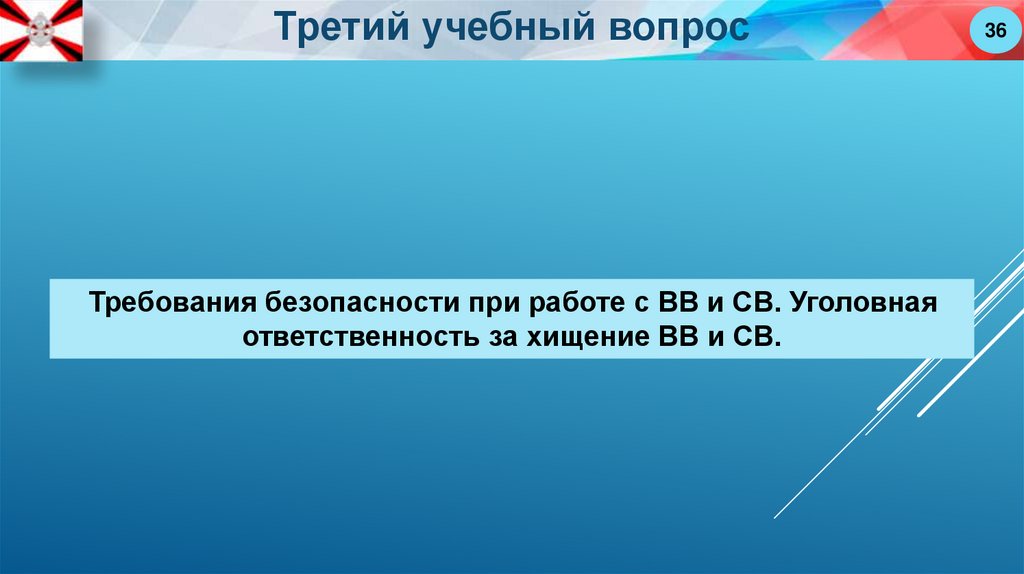 Третий учебный вопрос

36

Требования безопасности при работе с ВВ и СВ. Уголовная ответственность за хищение ВВ и СВ.